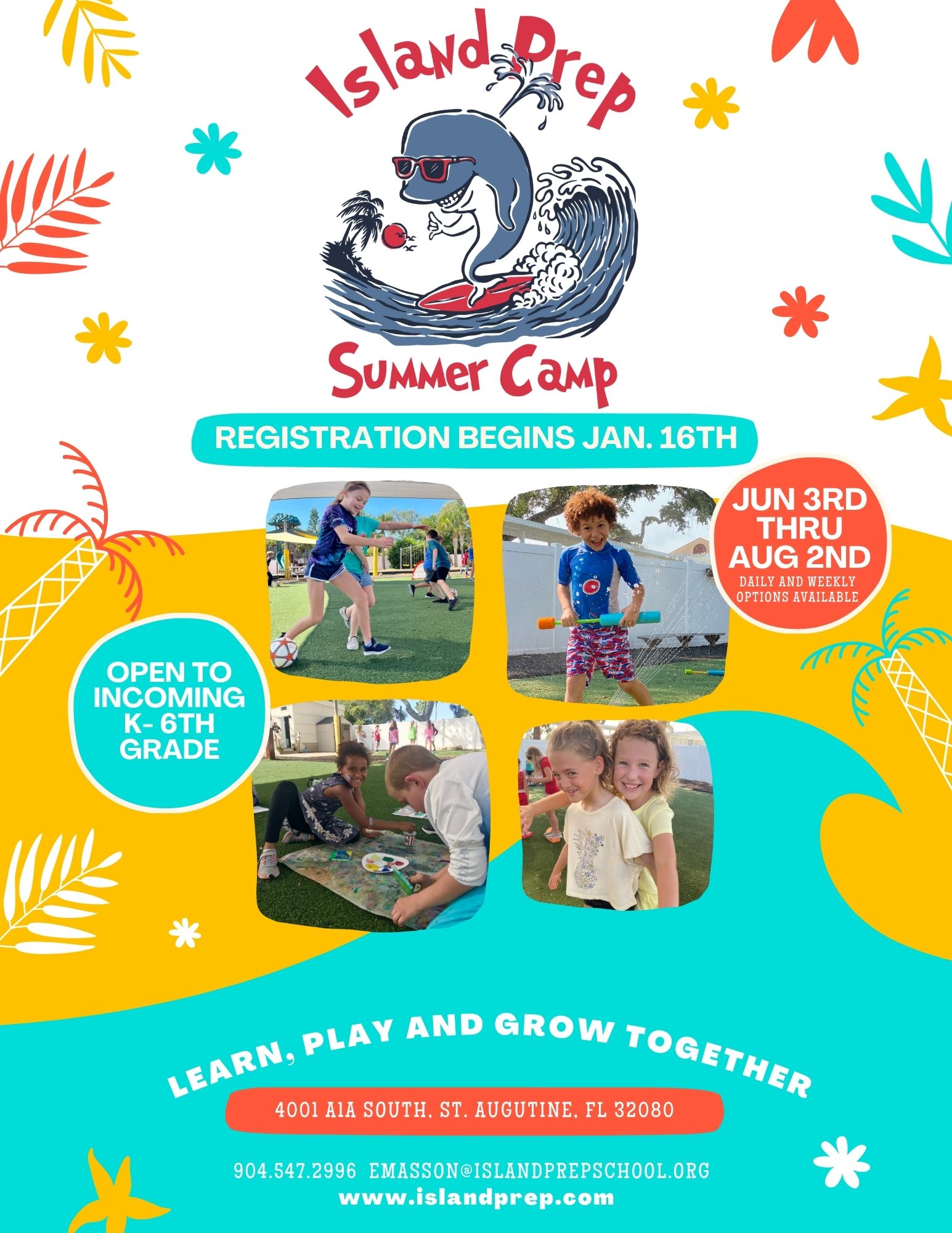 Island Prep

Summer Camp

REGISTRATION BEGINS JAN. 16TH

JUN 3RD THRU AUG 2ND
DAILY AND WEEKLY OPTIONS AVAILABLE

OPEN TO INCOMING K- 6TH GRADE

LEARN, PLAY AND GROW TOGETHER

4001 A1A SOUTH, ST. AUGUTINE, FL 32080

904.547.2996 EMASSON@ISLANDPREPSCHOOL.ORG
www.islandprep.com